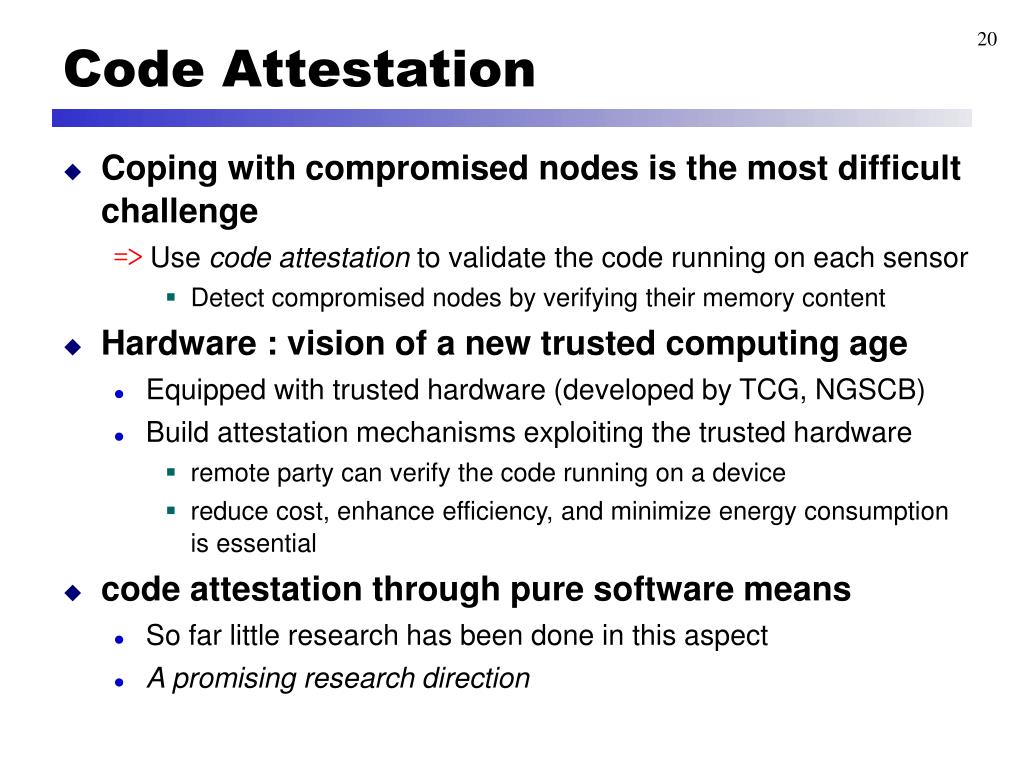 20

Code Attestation

Coping with compromised nodes is the most difficult challenge

=> Use code attestation to validate the code running on each sensor

Detect compromised nodes by verifying their memory content

Hardware : vision of a new trusted computing age

Equipped with trusted hardware (developed by TCG, NGSCB)

Build attestation mechanisms exploiting the trusted hardware

remote party can verify the code running on a device

reduce cost, enhance efficiency, and minimize energy consumption is essential

code attestation through pure software means

So far little research has been done in this aspect

A promising research direction